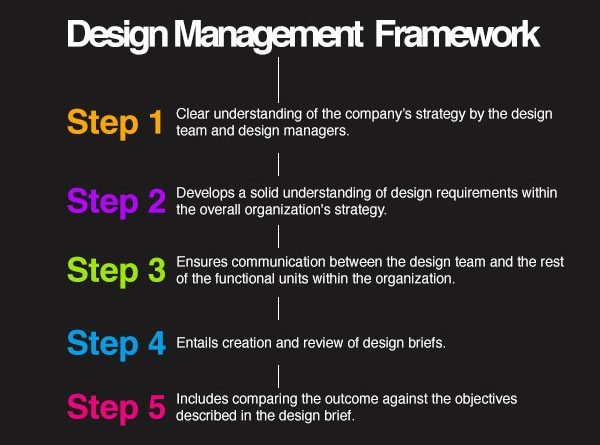 Design Management Framework

Step 1 Clear understanding of the company's strategy by the design team and design managers.

Step 2 Develops a solid understanding of design requirements within the overall organization's strategy.

Step 3 Ensures communication between the design team and the rest of the functional units within the organization.

Step 4 Entails creation and review of design briefs.

Step 5 Includes comparing the outcome against the objectives described in the design brief.